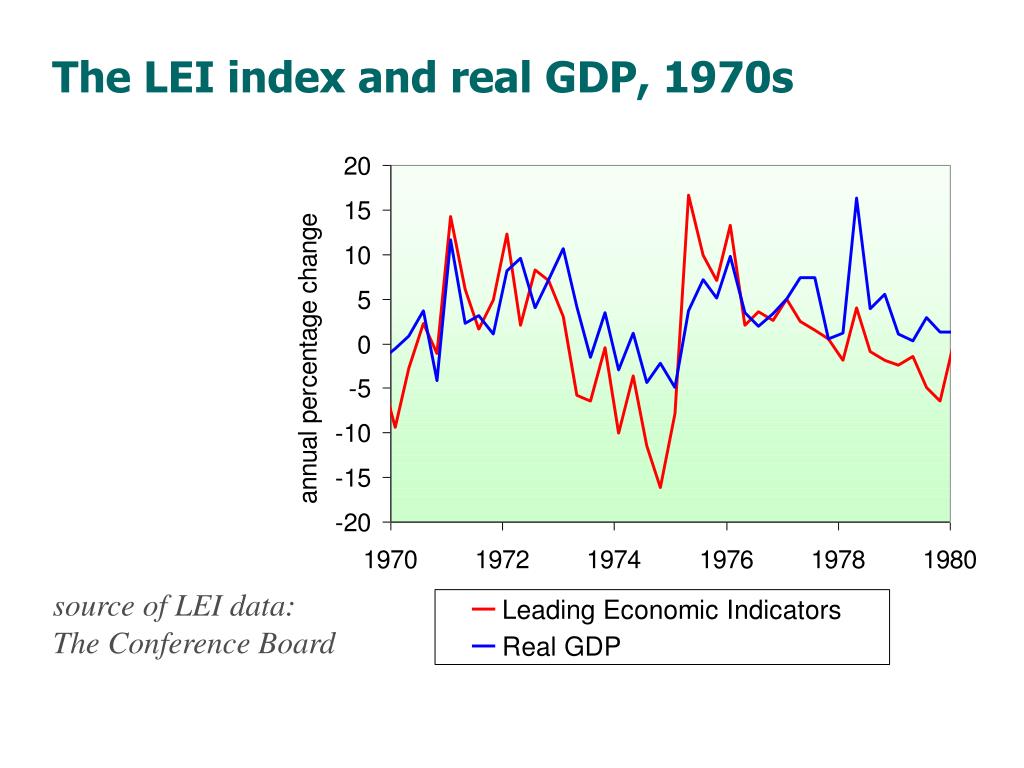 The LEI index and real GDP, 1970s

annual percentage change

20
15
10
5
0
-5
-10
-15
-20

1970 1972 1974 1976 1978 1980

source of LEI data:
The Conference Board

Leading Economic Indicators
Real GDP